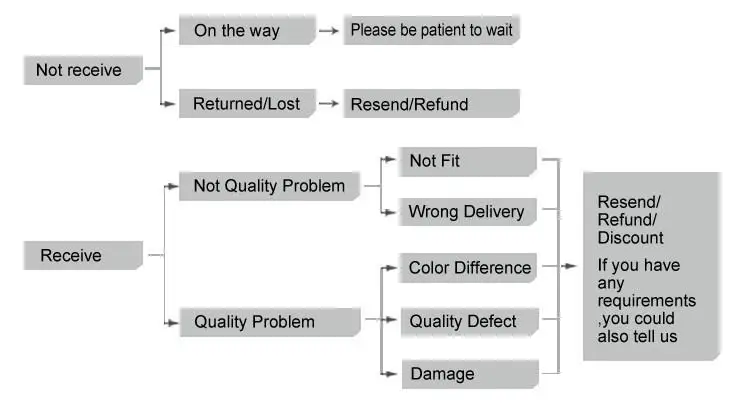 Not receive

On the way

Please be patient to wait

Returned/Lost

Resend/Refund

Receive

Not Quality Problem

Not Fit

Wrong Delivery

Quality Problem

Color Difference

Quality Defect

Damage

Resend/ Refund/ Discount

If you have any requirements ,you could also tell us